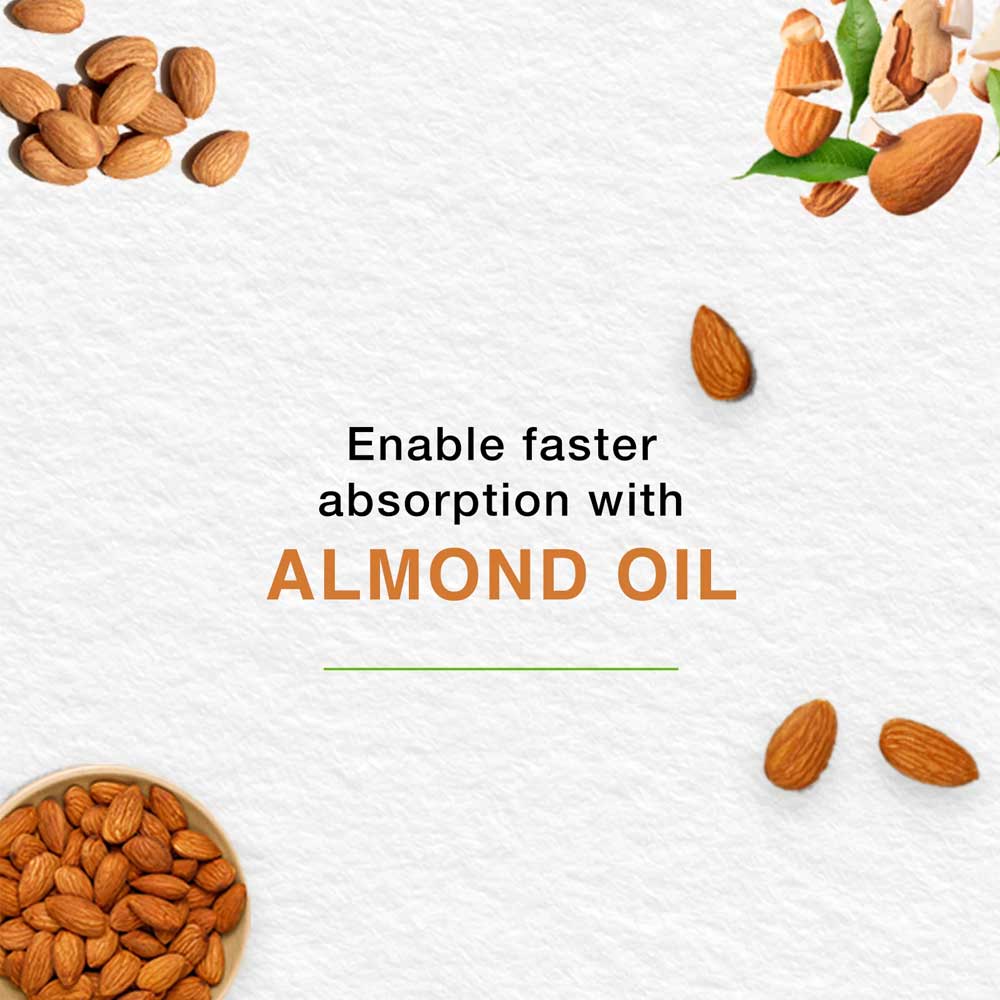 Enable faster absorption with

ALMOND OIL